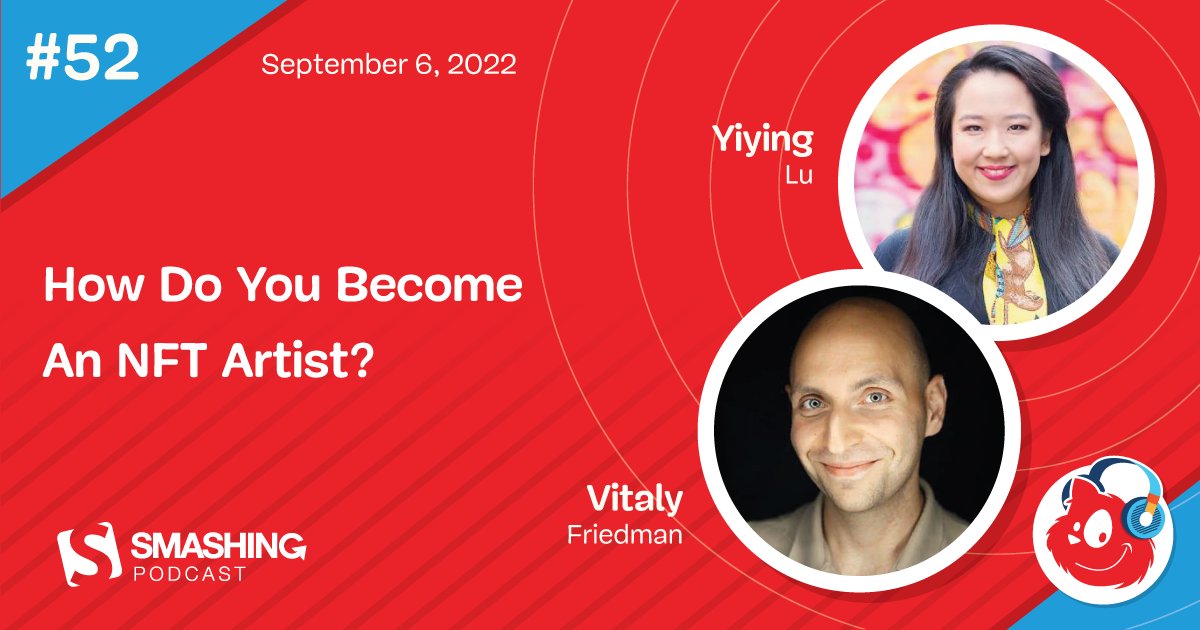 #52

September 6, 2022

Yiying
Lu

How Do You Become An NFT Artist?

Vitaly
Friedman

SMASHING
PODCAST